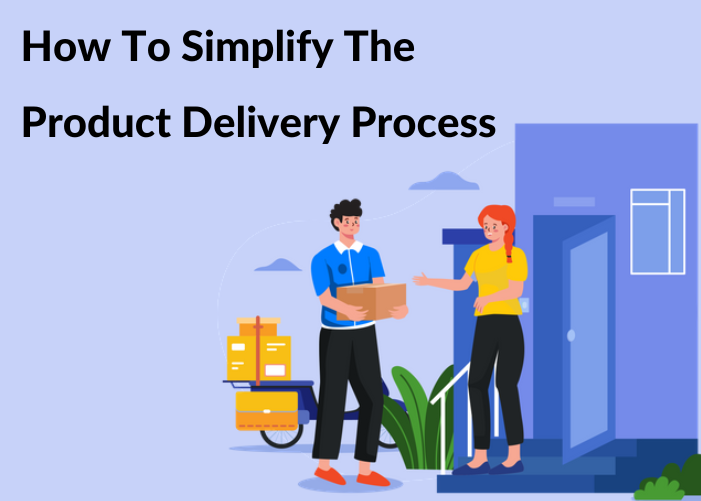 How To Simplify The Product Delivery Process